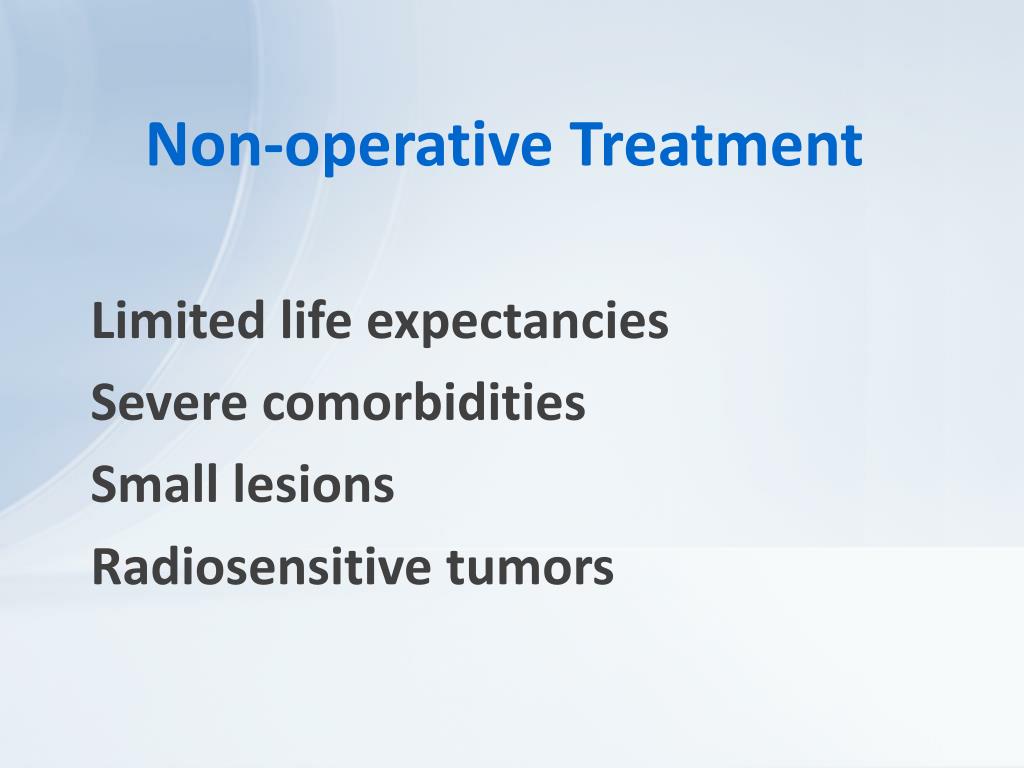 Non-operative Treatment

Limited life expectancies
Severe comorbidities
Small lesions
Radiosensitive tumors